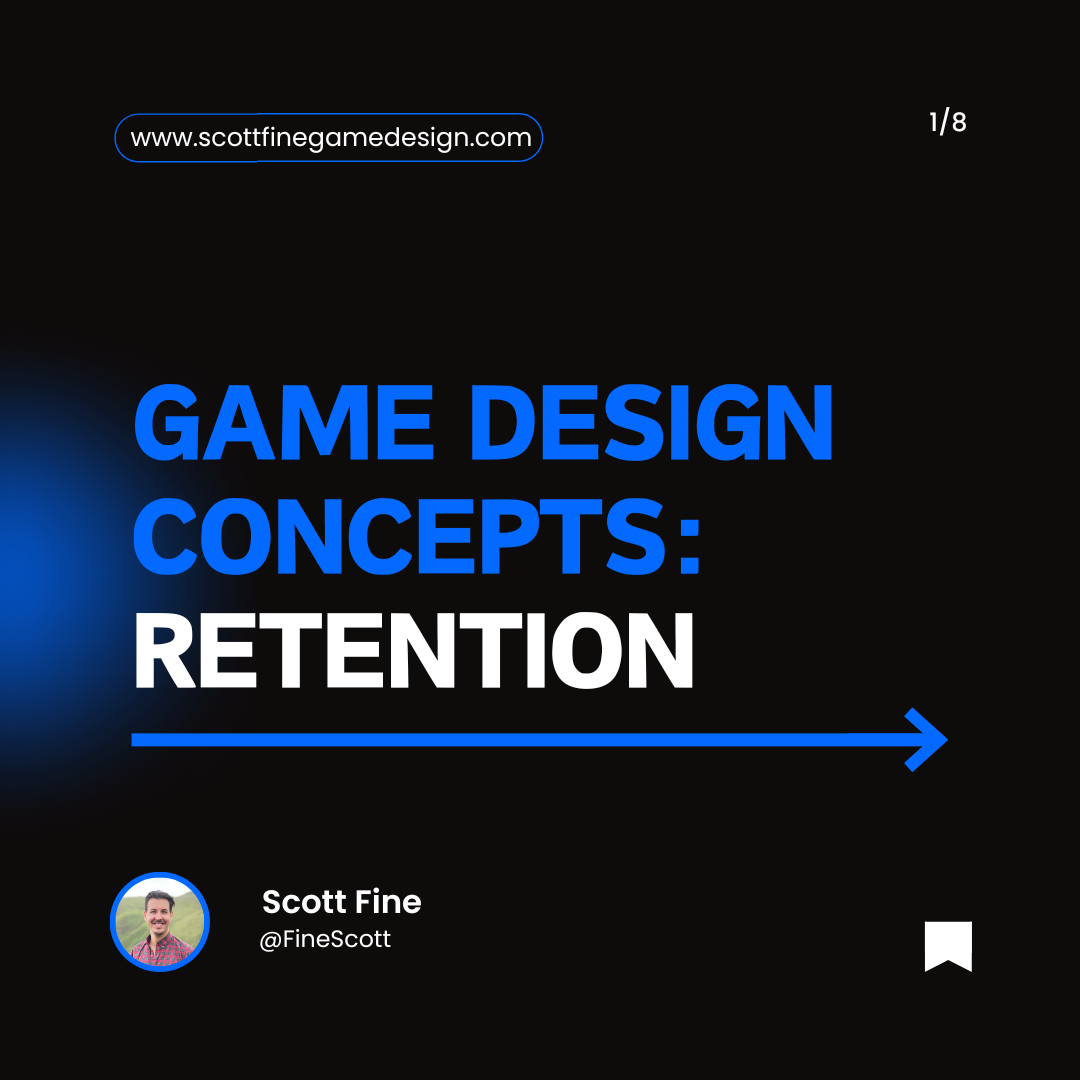 www.scottfinegamedesign.com

1/8

GAME DESIGN CONCEPTS: RETENTION

Scott Fine
@FineScott